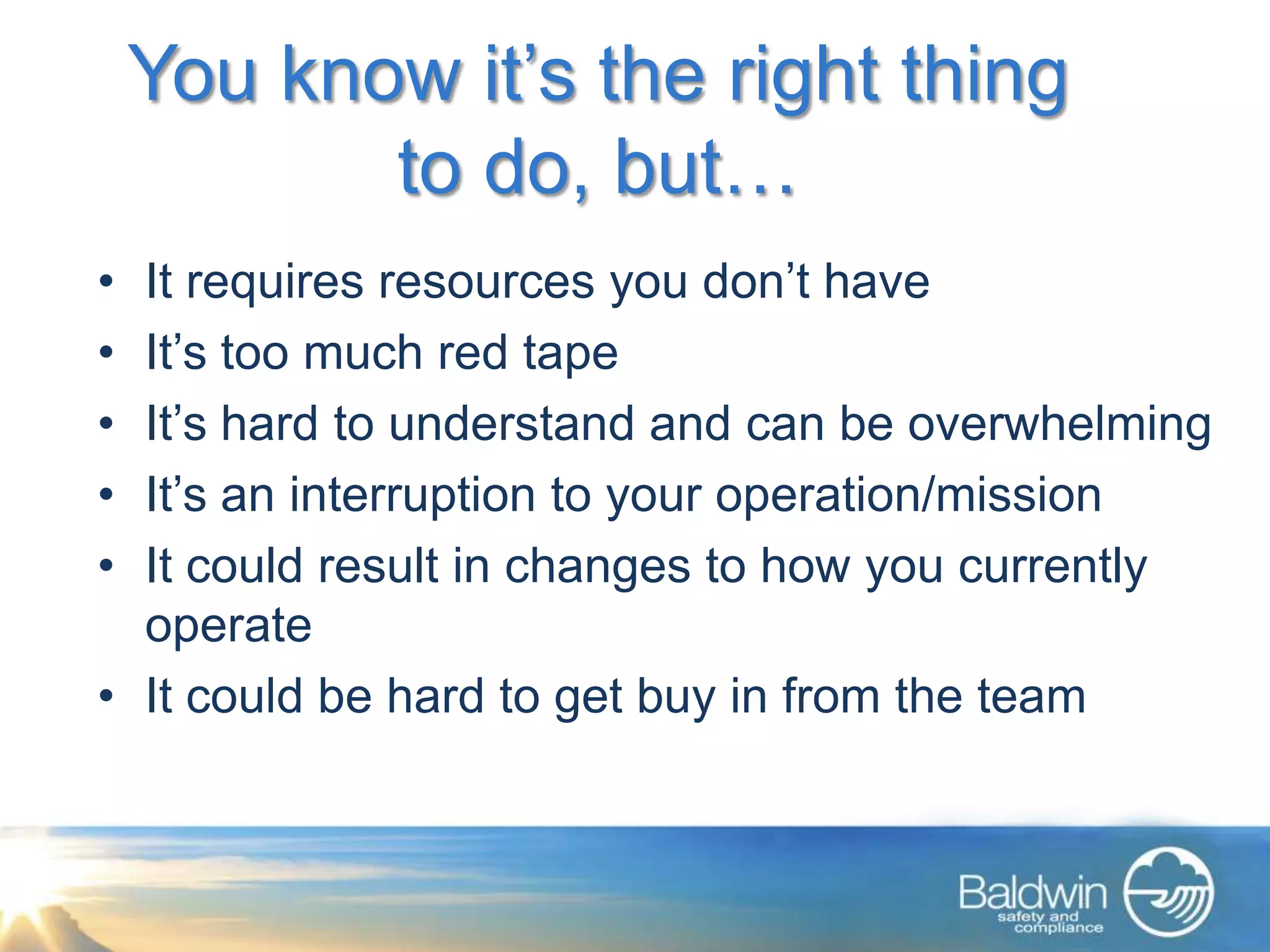 You know it’s the right thing to do, but…

• It requires resources you don’t have
• It’s too much red tape
• It’s hard to understand and can be overwhelming
• It’s an interruption to your operation/mission
• It could result in changes to how you currently operate
• It could be hard to get buy in from the team

Baldwin safety and compliance